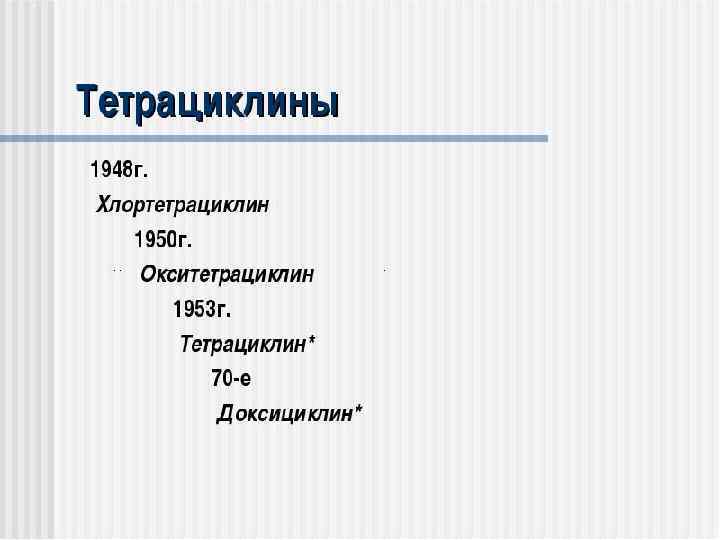 Тетрациклины

1948г.

Хлортетрациклин

1950г.

Окситетрациклин

1953г.

Тетрациклин*

70-е

Доксициклин*